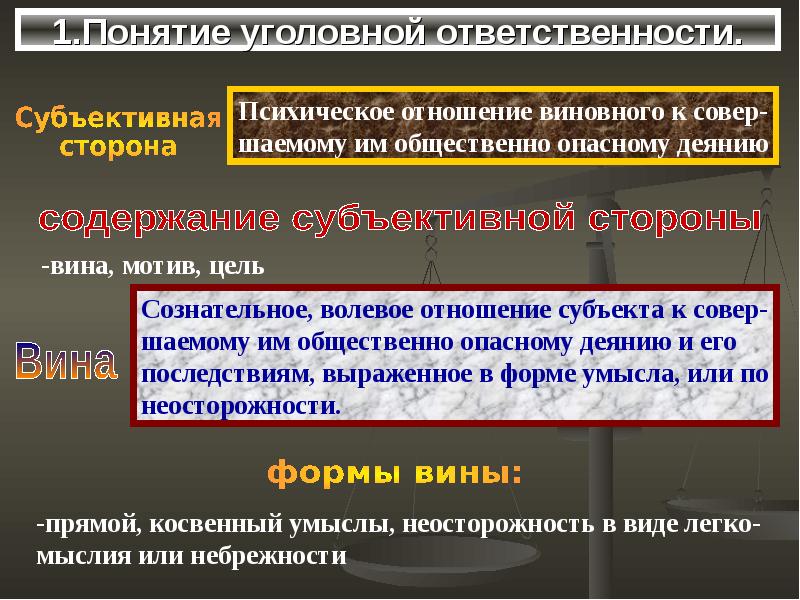 1.Понятие уголовной ответственности.

Субъективная сторона

Психическое отношение виновного к совершаемому им общественно опасному деянию

содержание субъективной стороны

-вина, мотив, цель

Вина

Сознательное, волевое отношение субъекта к совершаемому им общественно опасному деянию и его последствиям, выраженное в форме умысла, или по неосторожности.

формы вины:

-прямой, косвенный умыслы, неосторожность в виде легкомыслия или небрежности